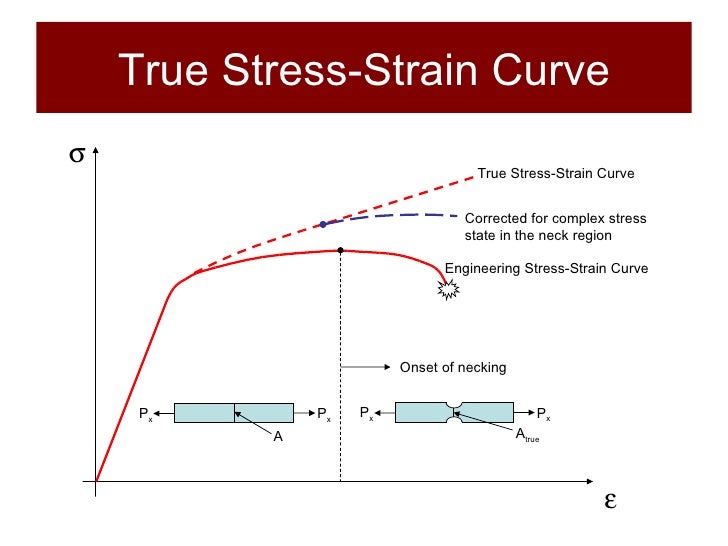 True Stress-Strain Curve

$\sigma$

True Stress-Strain Curve

Corrected for complex stress state in the neck region

Engineering Stress-Strain Curve

Onset of necking

$P_x$ $P_x$

A

$P_x$ $P_x$

$A_{true}$

$\varepsilon$